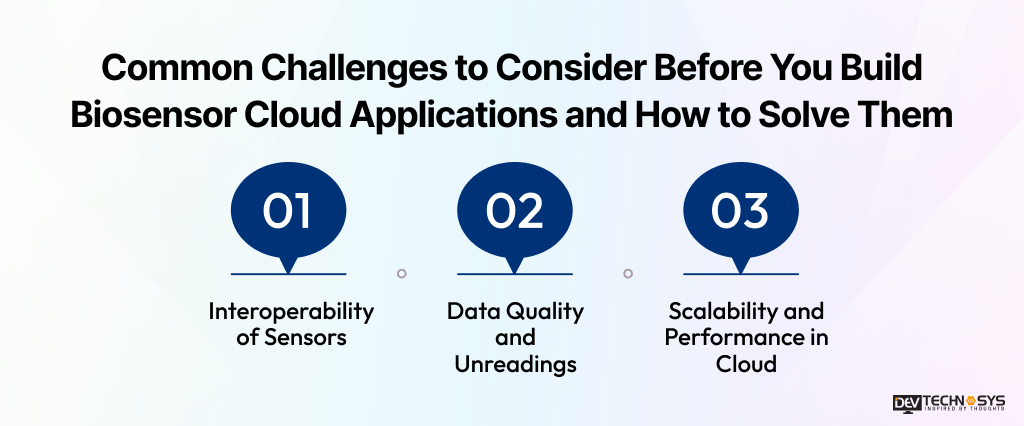 Common Challenges to Consider Before You Build Biosensor Cloud Applications and How to Solve Them

01

Interoperability of Sensors

02

Data Quality and Unreadings

03

Scalability and Performance in Cloud

DEV TECHNOSYS
INSPIRED BY THOUGHTS